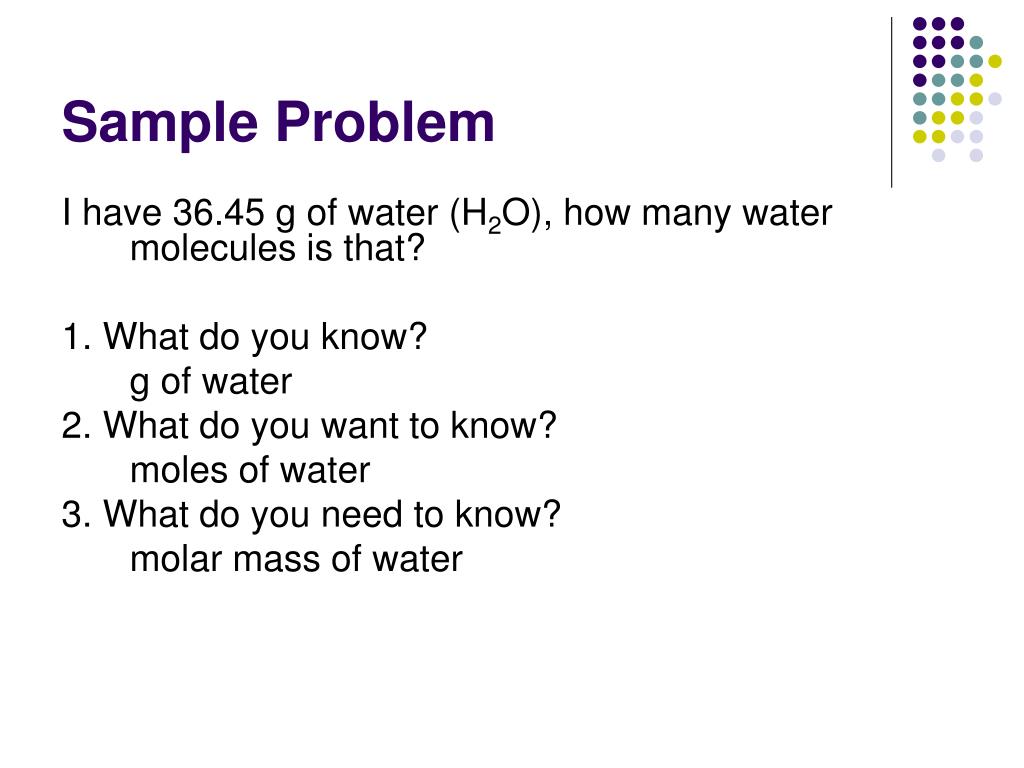 Sample Problem

I have 36.45 g of water ($H_2O$), how many water molecules is that?

1. What do you know?
g of water
2. What do you want to know?
moles of water
3. What do you need to know?
molar mass of water